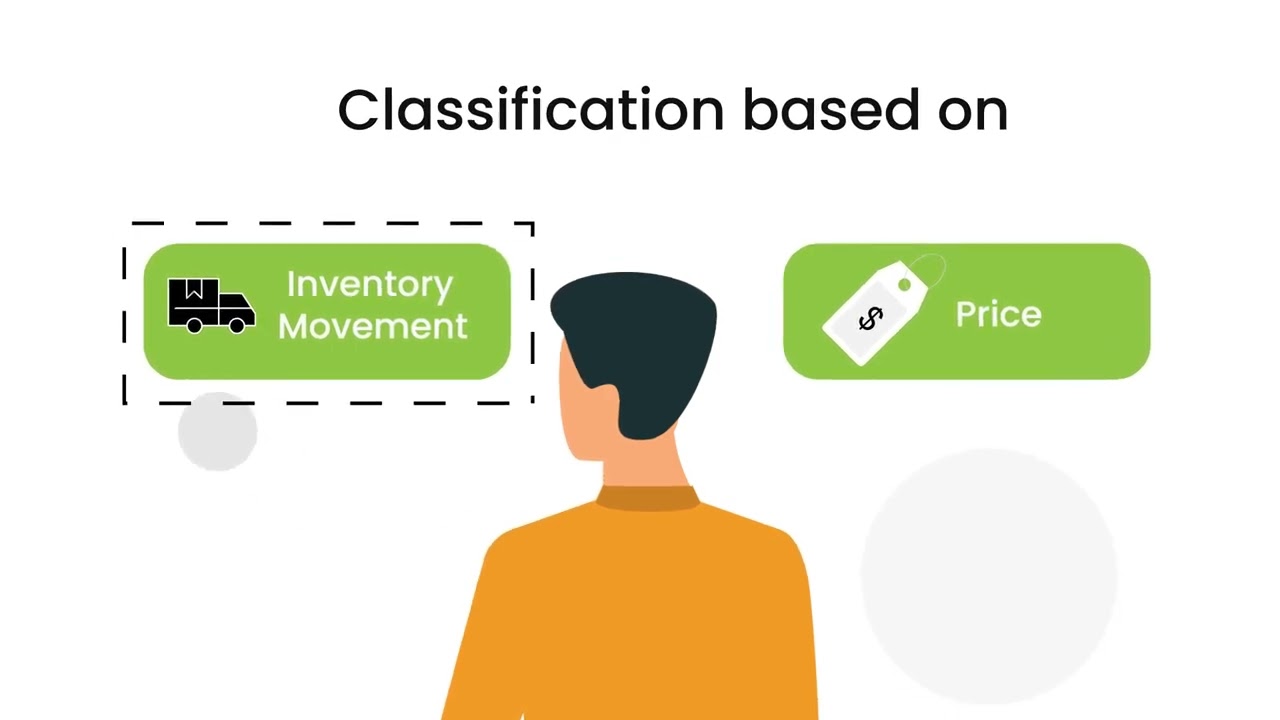 Classification based on

Inventory Movement

$

Price